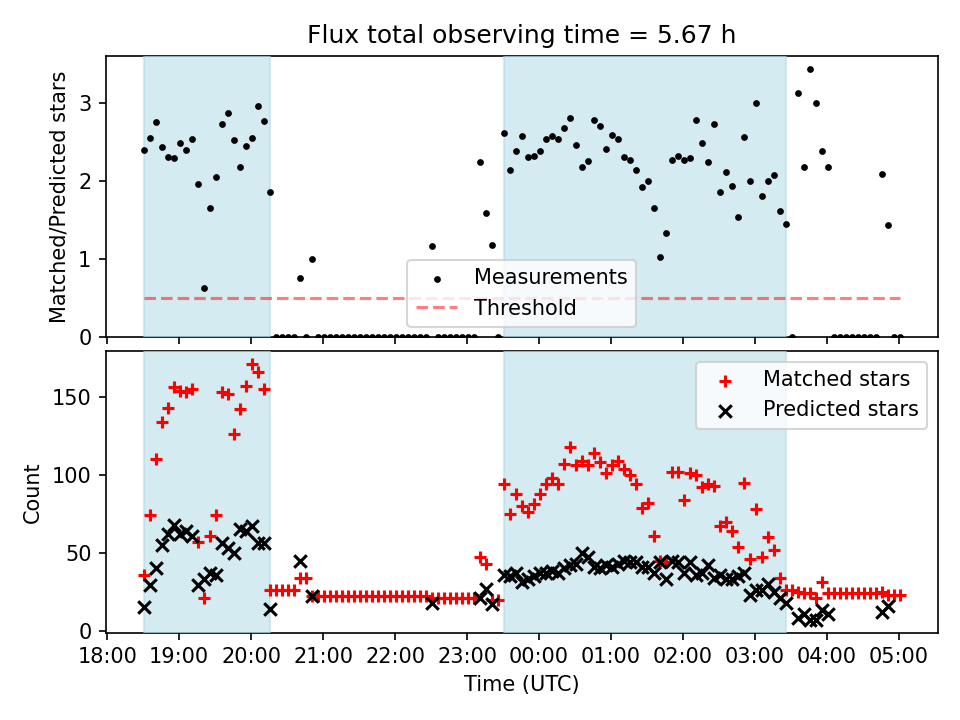 Flux total observing time = 5.67 h

Matched/Predicted stars

3
2
1
0

Measurements
Threshold

Count

150
100
50
0

Matched stars
Predicted stars

18:00 19:00 20:00 21:00 22:00 23:00 00:00 01:00 02:00 03:00 04:00 05:00

Time (UTC)